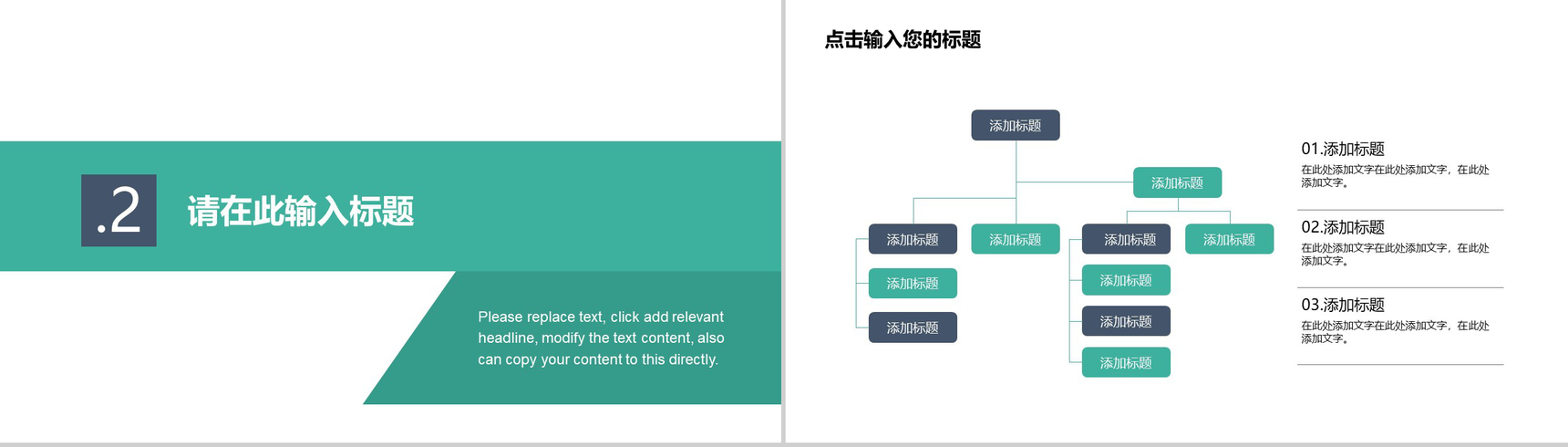 .2

请在此输入标题

Please replace text, click add relevant headline, modify the text content, also can copy your content to this directly.

点击输入您的标题

添加标题

添加标题

添加标题

添加标题

添加标题

添加标题

添加标题

添加标题

添加标题

添加标题

添加标题

01.添加标题
在此处添加文字在此处添加文字，在此处添加文字。

02.添加标题
在此处添加文字在此处添加文字，在此处添加文字。

03.添加标题
在此处添加文字在此处添加文字，在此处添加文字。